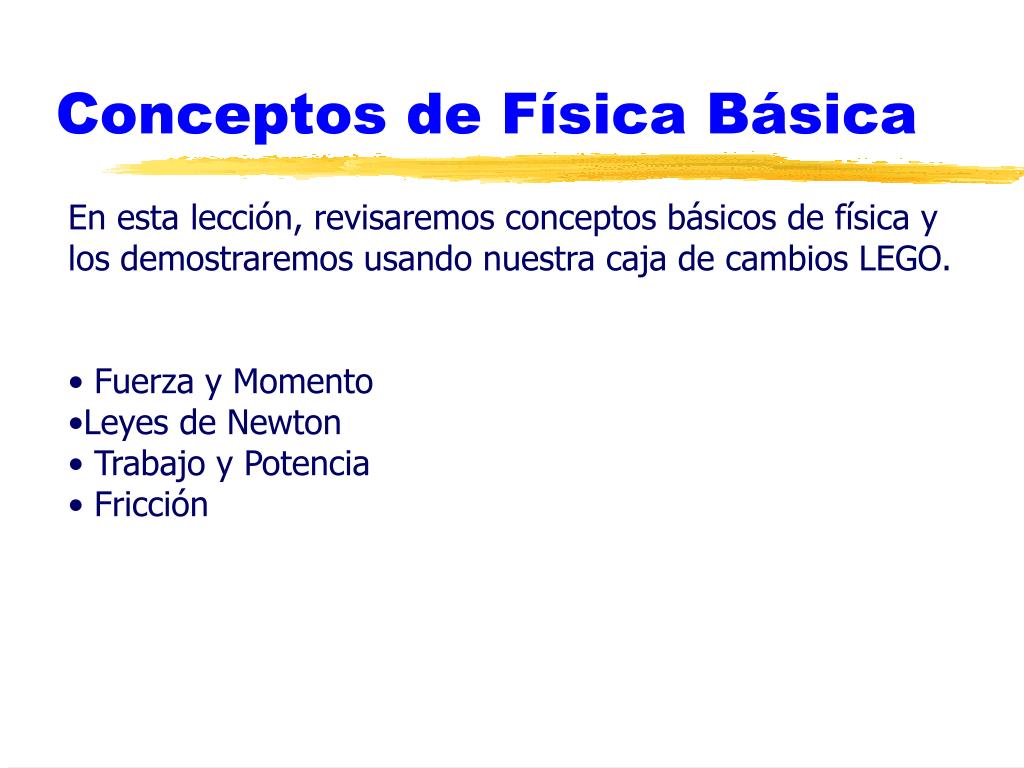 Conceptos de Física Básica

En esta lección, revisaremos conceptos básicos de física y los demostraremos usando nuestra caja de cambios LEGO.

• Fuerza y Momento
•Leyes de Newton
• Trabajo y Potencia
• Fricción